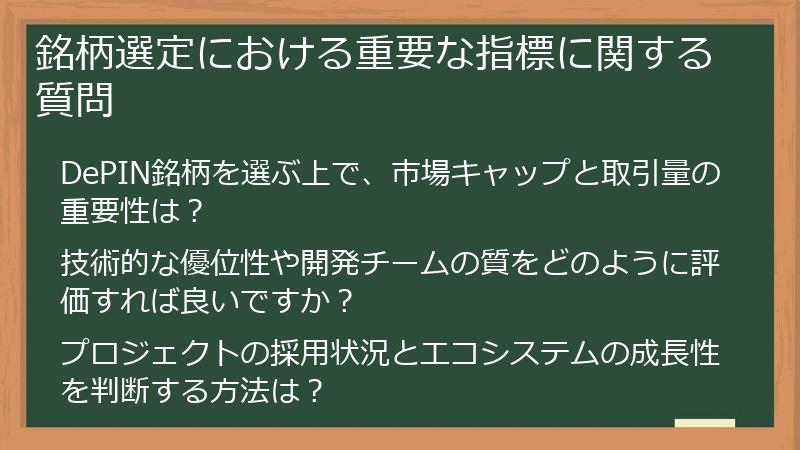 銘柄選定における重要な指標に関する質問

DePIN銘柄を選ぶ上で、市場キャップと取引量の重要性は？

技術的な優位性や開発チームの質をどのように評価すれば良いですか？

プロジェクトの採用状況とエコシステムの成長性を判断する方法は？